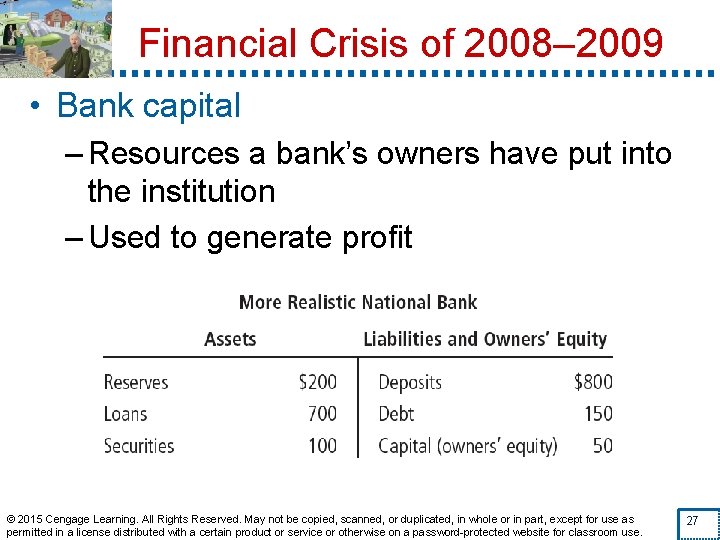 Financial Crisis of 2008–2009

• Bank capital

– Resources a bank's owners have put into the institution

– Used to generate profit

More Realistic National Bank

| Assets | | Liabilities and Owners' Equity | |
|---|---|---|---|
| Reserves | \$200 | Deposits | \$800 |
| Loans | 700 | Debt | 150 |
| Securities | 100 | Capital (owners' equity) | 50 |

© 2015 Cengage Learning. All Rights Reserved. May not be copied, scanned, or duplicated, in whole or in part, except for use as permitted in a license distributed with a certain product or service or otherwise on a password-protected website for classroom use.

27